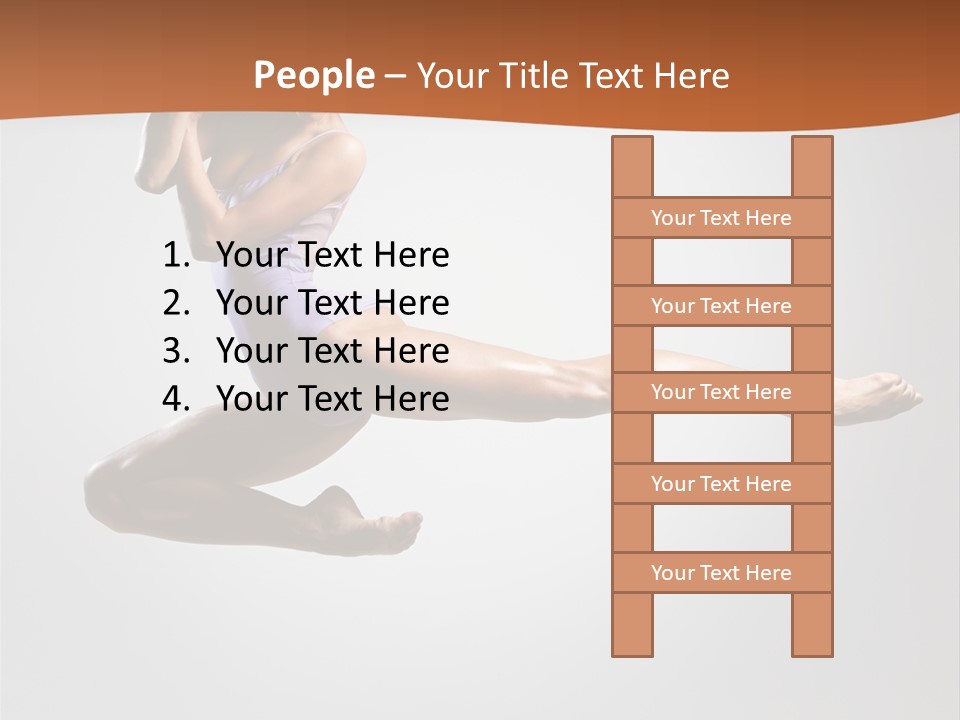 People – Your Title Text Here

1. Your Text Here
2. Your Text Here
3. Your Text Here
4. Your Text Here

Your Text Here

Your Text Here

Your Text Here

Your Text Here

Your Text Here